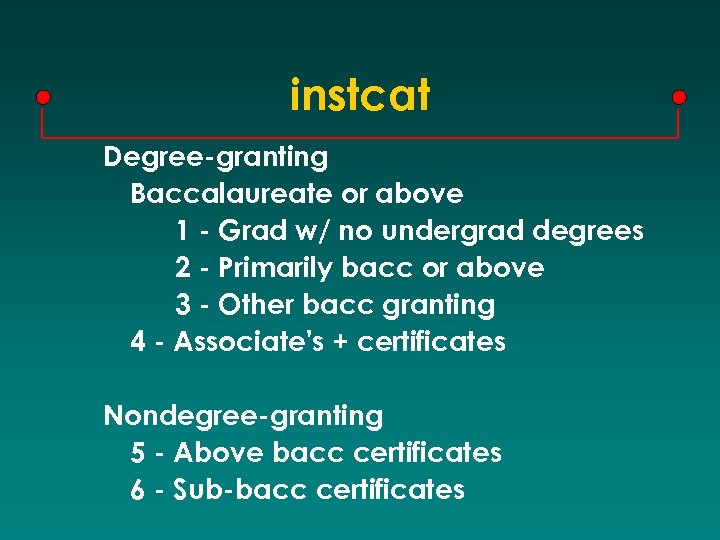 instcat

Degree-granting
Baccalaureate or above
1 - Grad w/ no undergrad degrees
2 - Primarily bacc or above
3 - Other bacc granting
4 - Associate's + certificates

Nondegree-granting
5 - Above bacc certificates
6 - Sub-bacc certificates